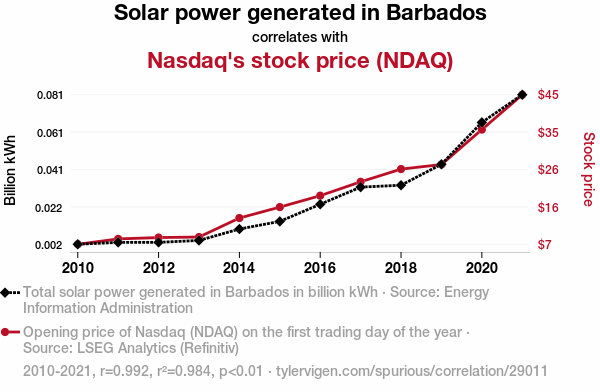 Solar power generated in Barbados
correlates with
Nasdaq's stock price (NDAQ)

Billion kWh

0.081
0.061
0.041
0.022
0.002

$45
$35
$26
$16
$7

Stock price

2010
2012
2014
2016
2018
2020

Total solar power generated in Barbados in billion kWh · Source: Energy Information Administration

Opening price of Nasdaq (NDAQ) on the first trading day of the year · Source: LSEG Analytics (Refinitiv)

2010-2021, r=0.992, r²=0.984, p<0.01 · tylervigen.com/spurious/correlation/29011